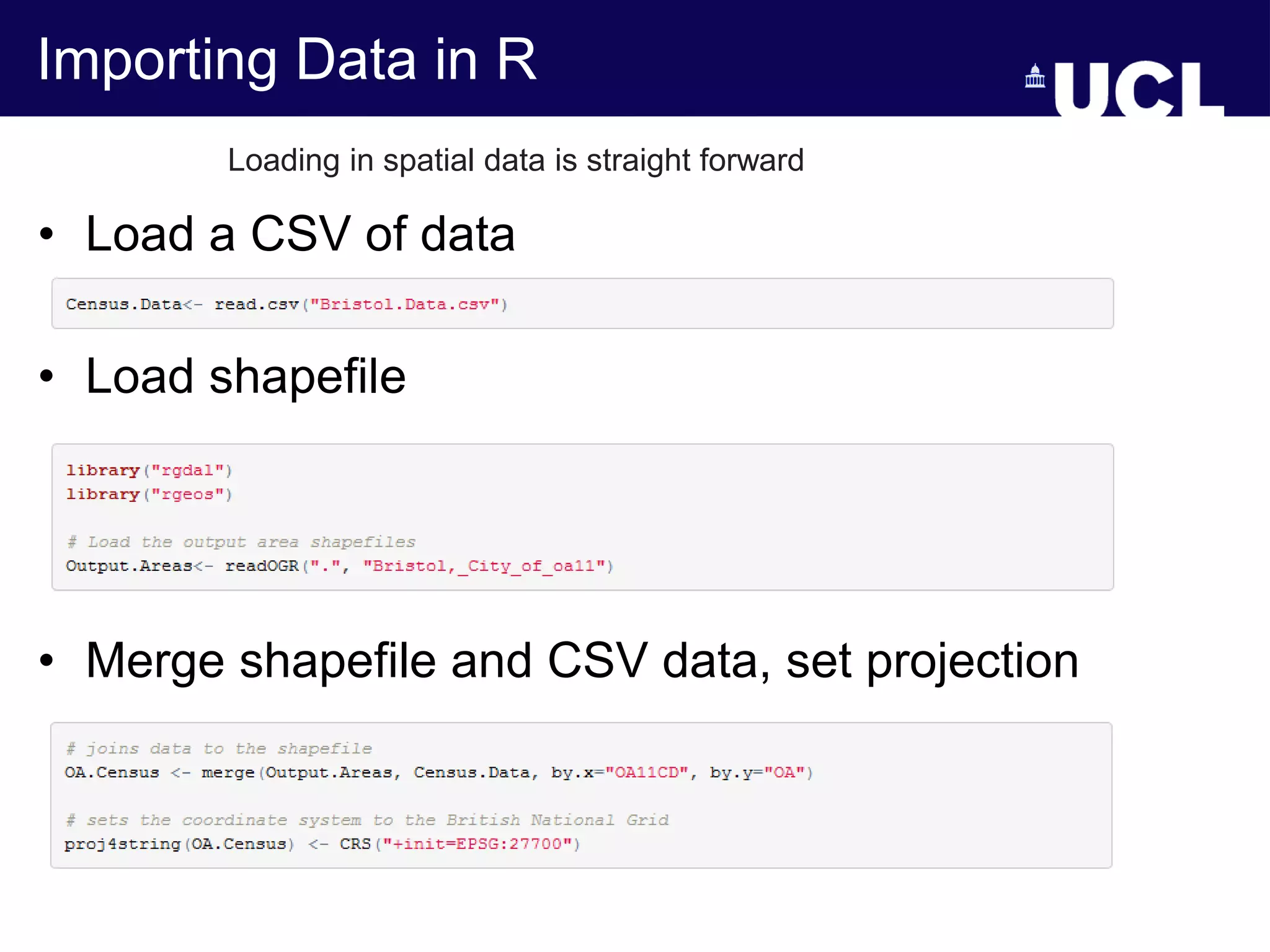 Importing Data in R

UCL

Loading in spatial data is straight forward

• Load a CSV of data

Census.Data<- read.csv("Bristol.Data.csv")

• Load shapefile

library("rgdal")
library("rgeos")

# Load the output area shapefiles
Output.Areas<- readOGR(".", "Bristol,_City_of_oa11")

• Merge shapefile and CSV data, set projection

# joins data to the shapefile
OA.Census <- merge(Output.Areas, Census.Data, by.x="OA11CD", by.y="OA")

# sets the coordinate system to the British National Grid
proj4string(OA.Census) <- CRS("+init=EPSG:27700")